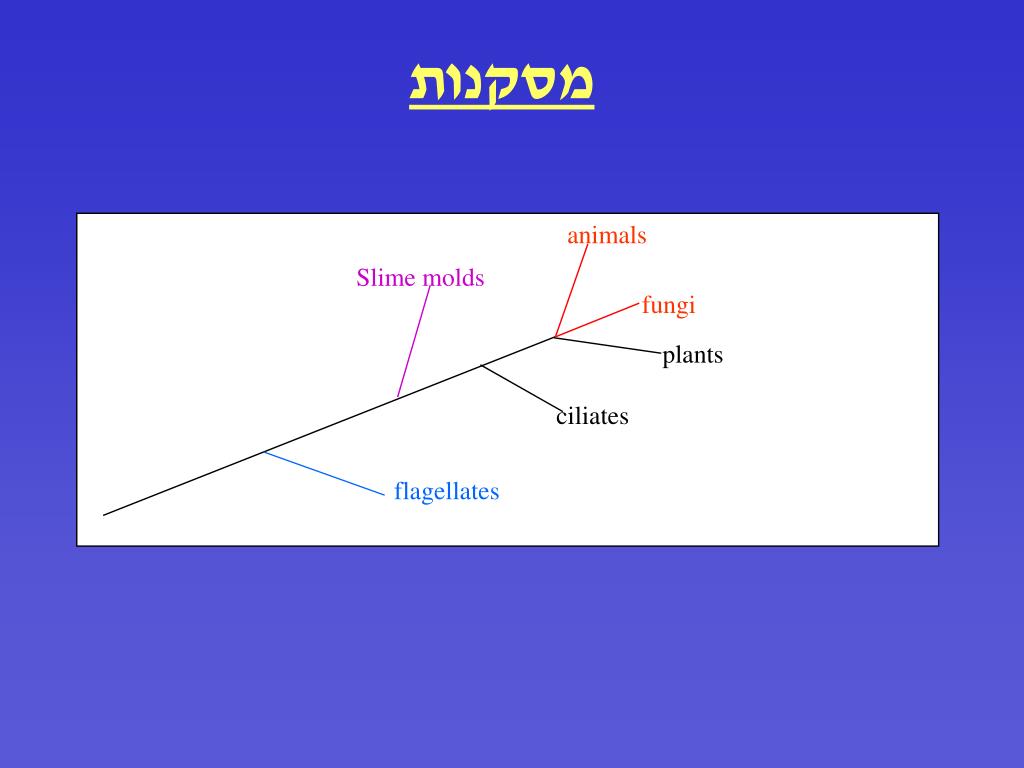 מסקנות

animals
Slime molds
fungi
plants
ciliates
flagellates